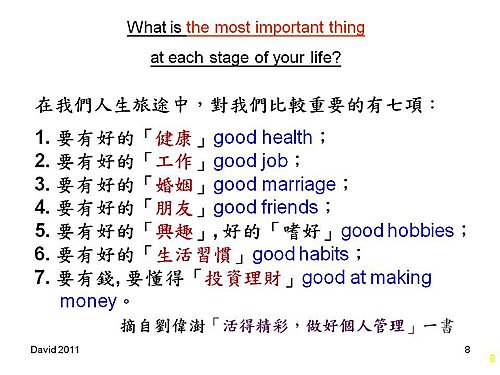 What is the most important thing

at each stage of your life?

在我們人生旅途中，對我們比較重要的有七項：

1. 要有好的「健康」good health；
2. 要有好的「工作」good job；
3. 要有好的「婚姻」good marriage；
4. 要有好的「朋友」good friends；
5. 要有好的「興趣」, 好的「嗜好」good hobbies；
6. 要有好的「生活習慣」good habits；
7. 要有錢, 要懂得「投資理財」good at making money。

摘自劉偉澍「活得精彩，做好個人管理」一書

David 2011

8

8